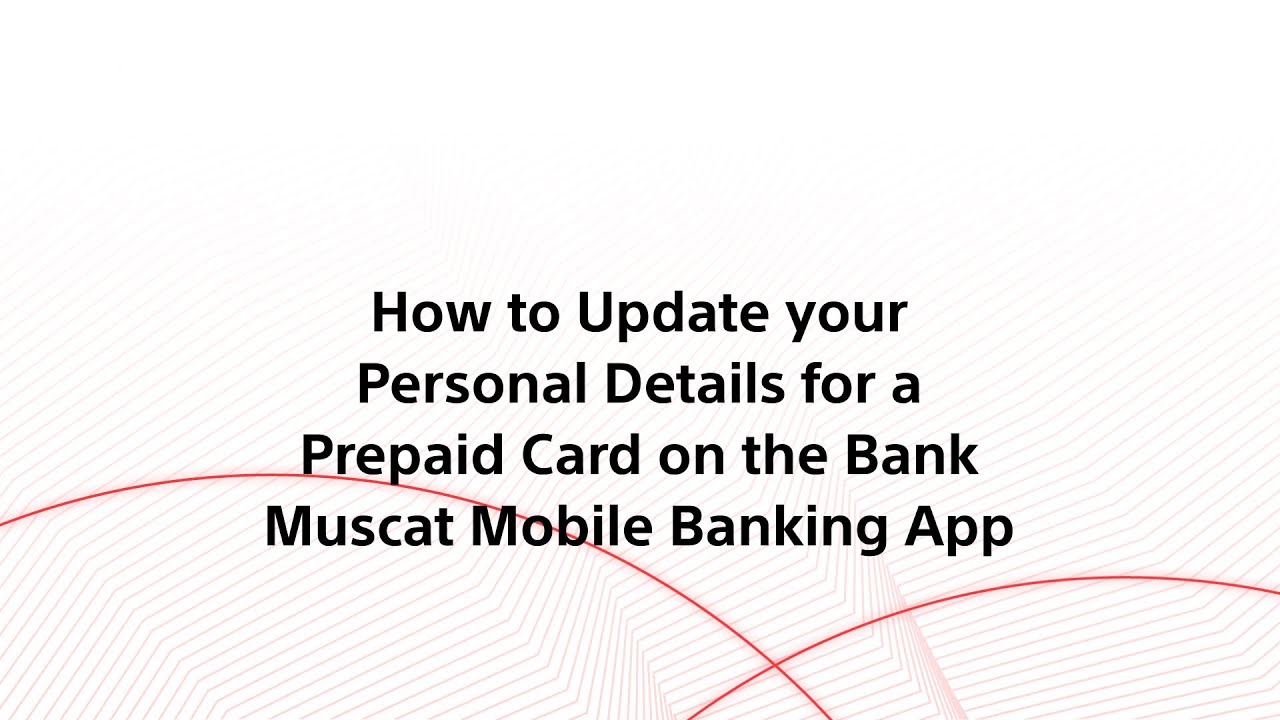 How to Update your Personal Details for a Prepaid Card on the Bank Muscat Mobile Banking App